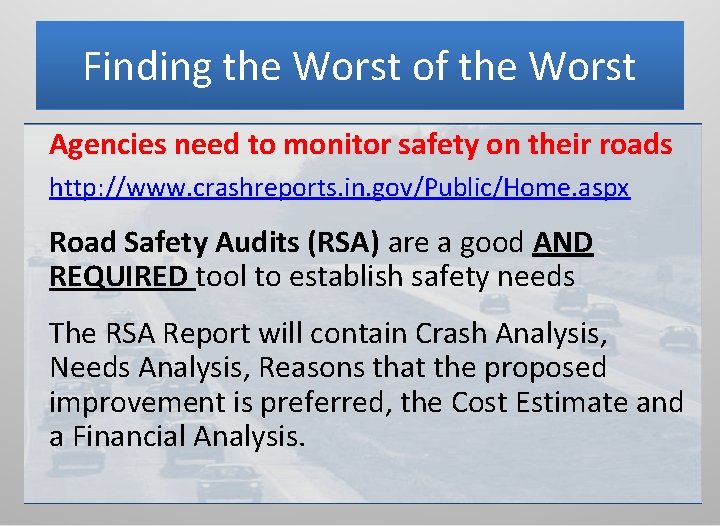 Finding the Worst of the Worst

Agencies need to monitor safety on their roads

http://www.crashreports.in.gov/Public/Home.aspx

Road Safety Audits (RSA) are a good AND REQUIRED tool to establish safety needs

The RSA Report will contain Crash Analysis, Needs Analysis, Reasons that the proposed improvement is preferred, the Cost Estimate and a Financial Analysis.